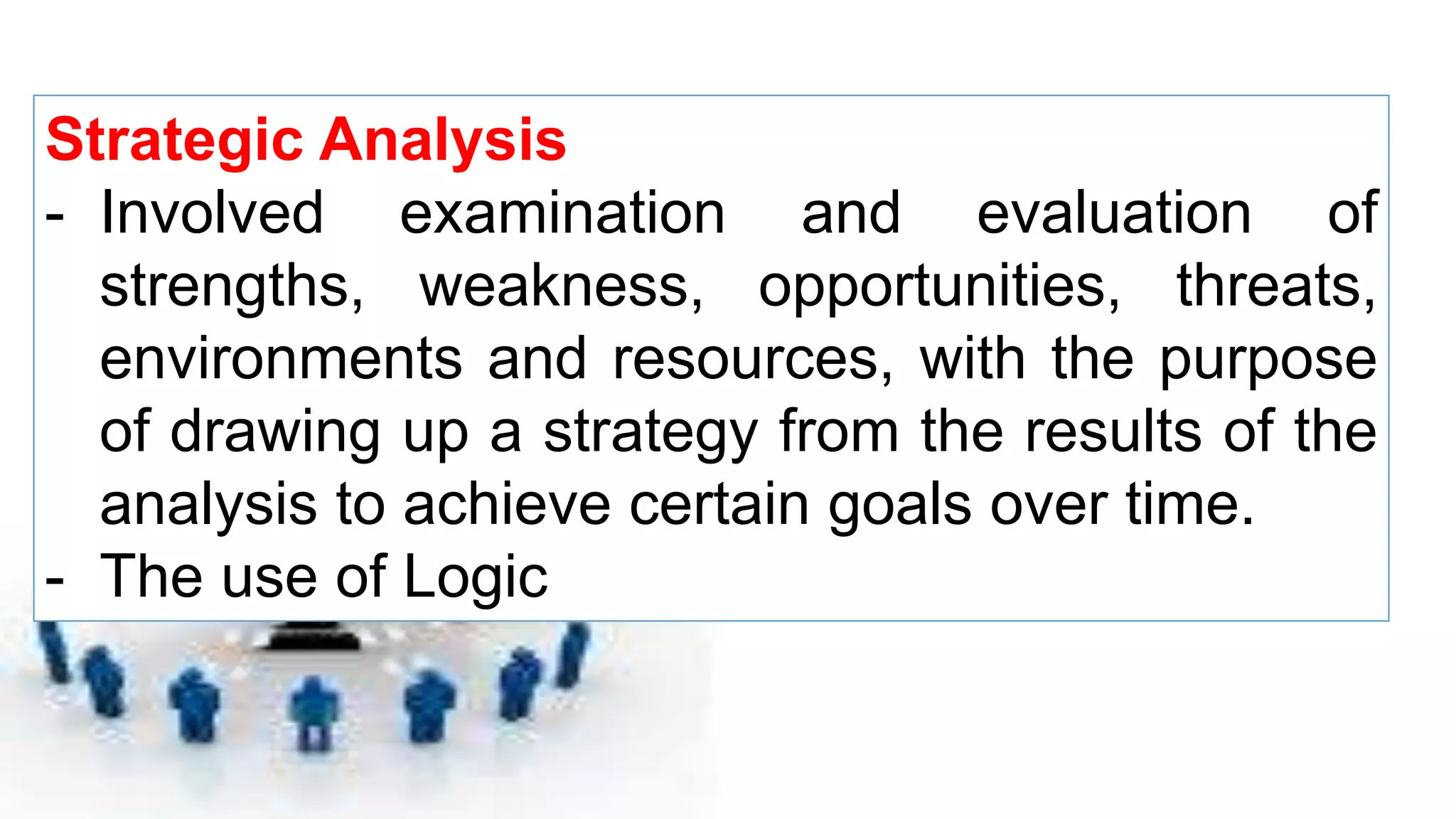 Strategic Analysis

- Involved examination and evaluation of strengths, weakness, opportunities, threats, environments and resources, with the purpose of drawing up a strategy from the results of the analysis to achieve certain goals over time.
- The use of Logic